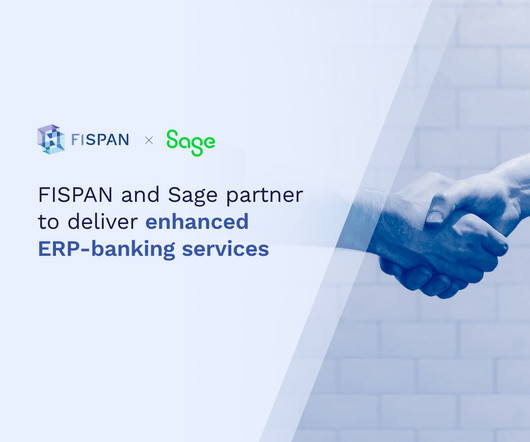 FISPAN × Sage

FISPAN and Sage partner to deliver enhanced ERP-banking services